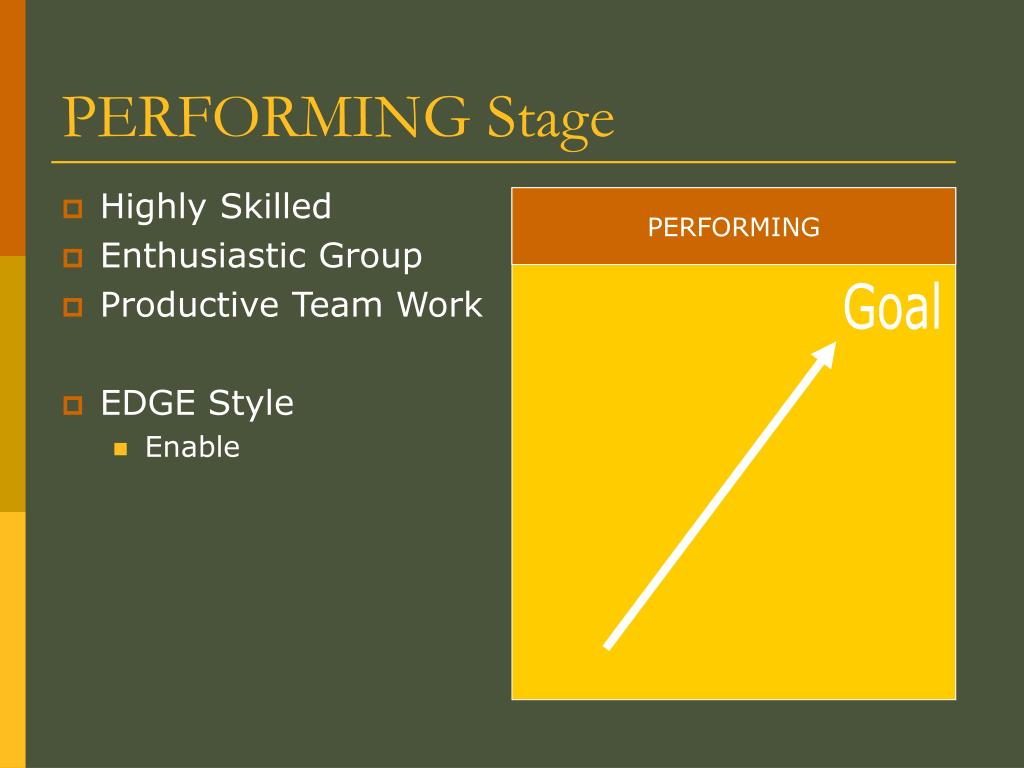 PERFORMING Stage

Highly Skilled
Enthusiastic Group
Productive Team Work

EDGE Style
Enable

PERFORMING

Goal